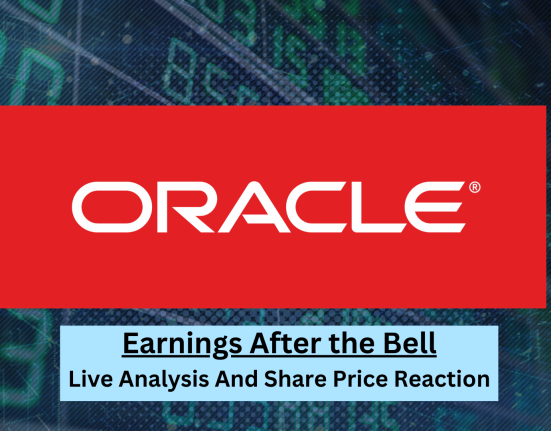 ORACLE®

Earnings After the Bell
Live Analysis And Share Price Reaction